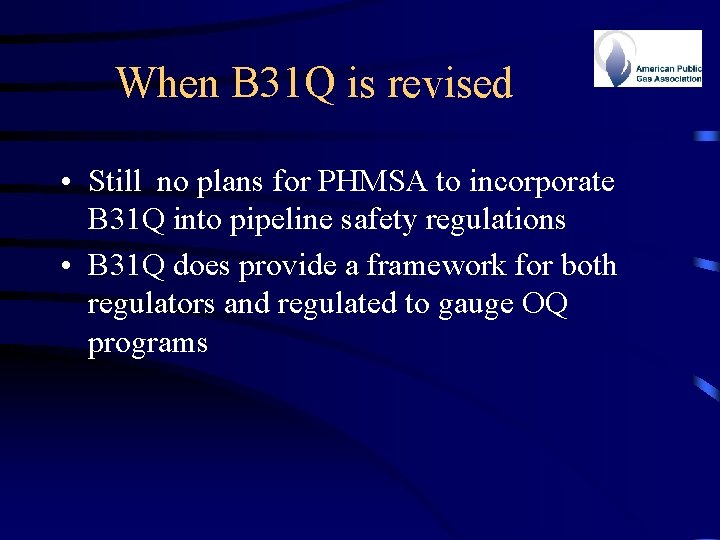 When B31Q is revised

American Public Gas Association

• Still no plans for PHMSA to incorporate B31Q into pipeline safety regulations
• B31Q does provide a framework for both regulators and regulated to gauge OQ programs